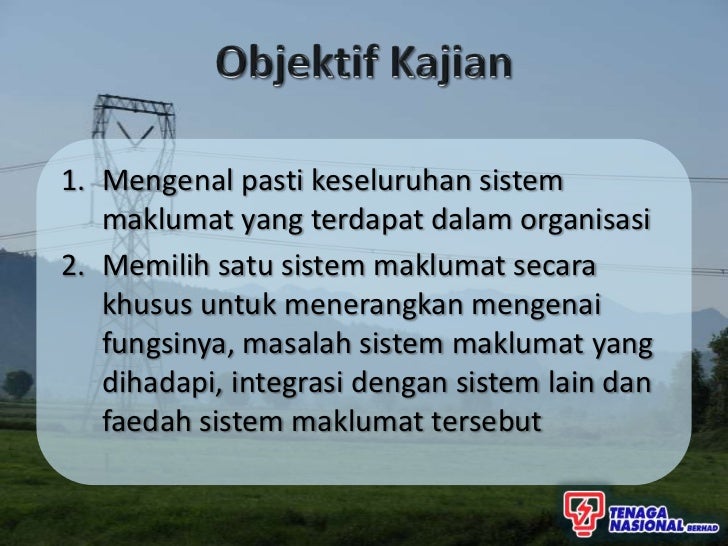 Objektif Kajian

1. Mengenal pasti keseluruhan sistem maklumat yang terdapat dalam organisasi
2. Memilih satu sistem maklumat secara khusus untuk menerangkan mengenai fungsinya, masalah sistem maklumat yang dihadapi, integrasi dengan sistem lain dan faedah sistem maklumat tersebut

TENAGA NASIONAL BERHAD